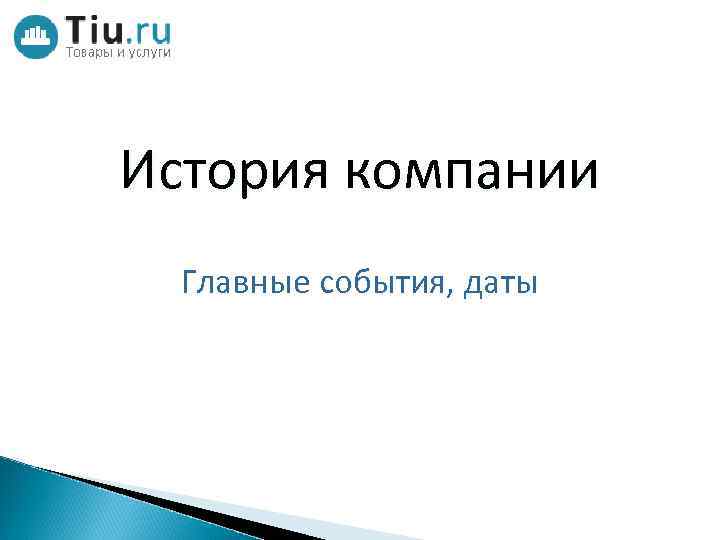 Tiu.ru
Товары и услуги

История компании

Главные события, даты